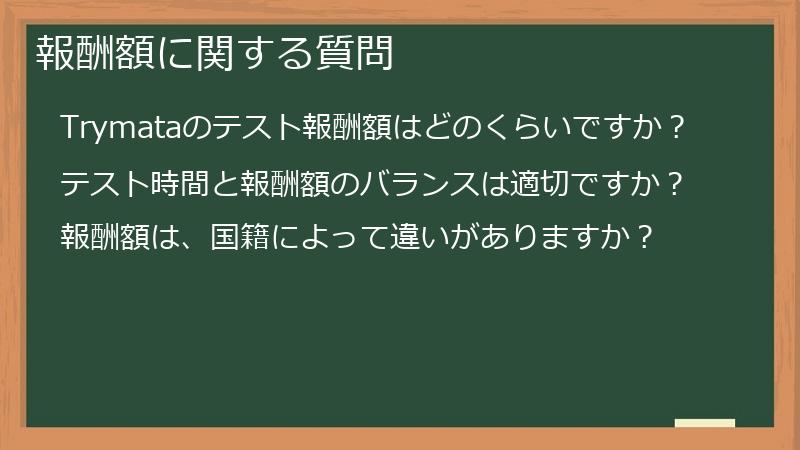 報酬額に関する質問

Trymataのテスト報酬額はどのくらいですか？

テスト時間と報酬額のバランスは適切ですか？

報酬額は、国籍によって違いがありますか？